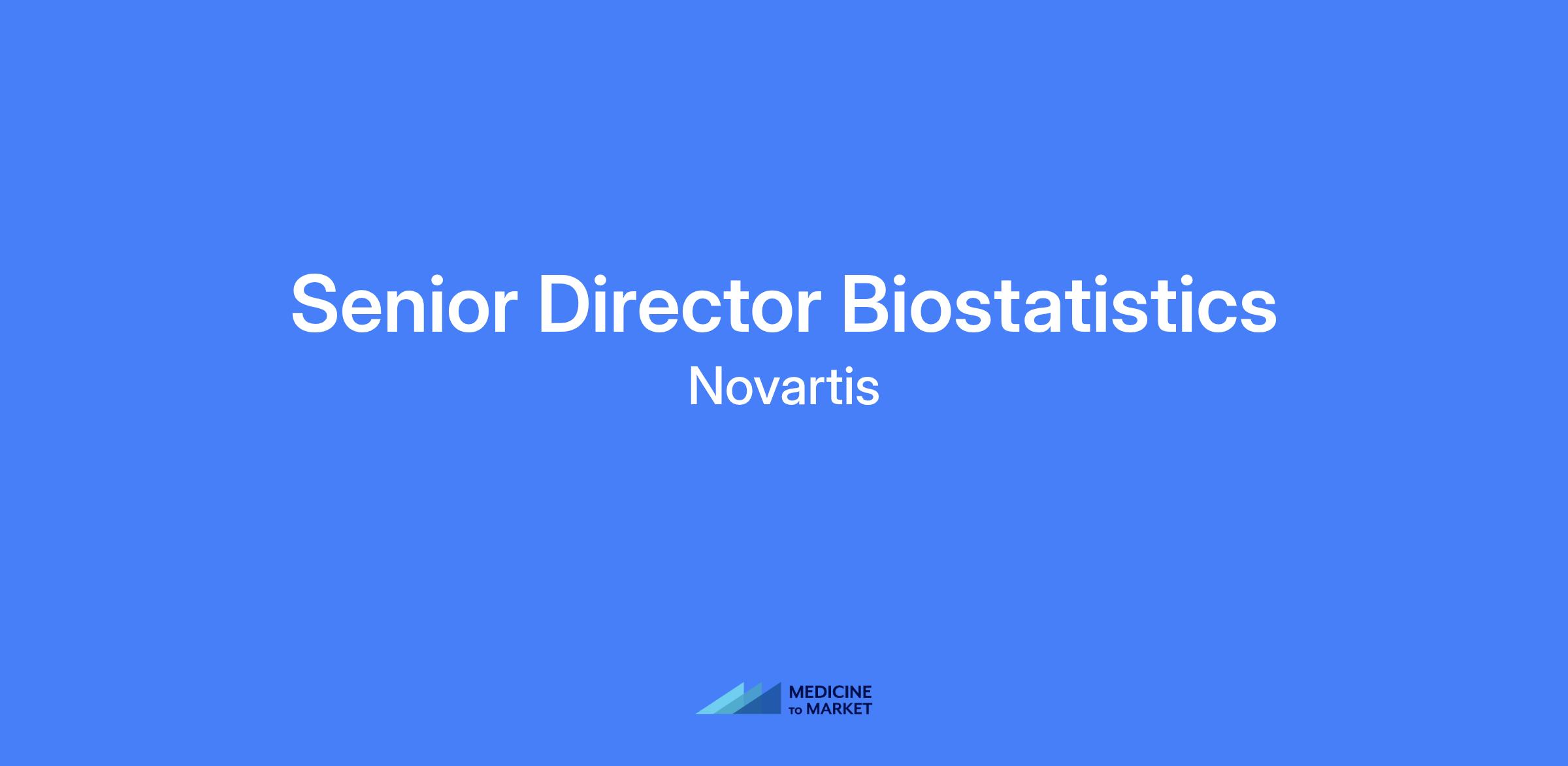 Senior Director Biostatistics
Novartis

MEDICINE
TO MARKET